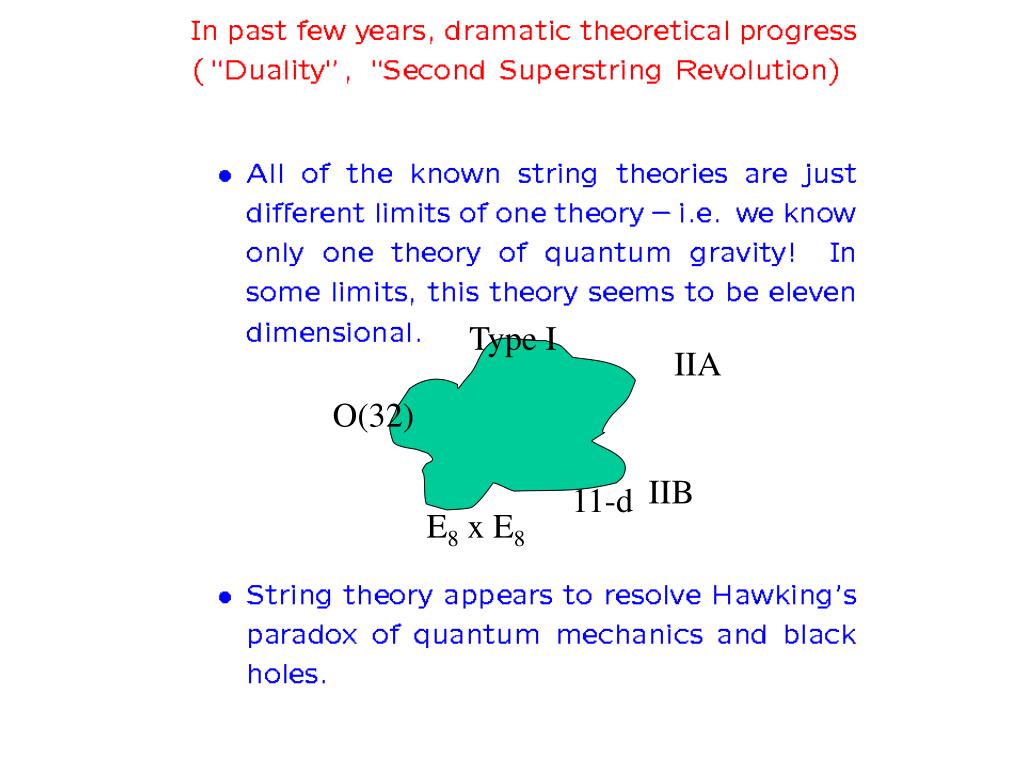 In past few years, dramatic theoretical progress ("Duality", "Second Superstring Revolution)

• All of the known string theories are just different limits of one theory – i.e. we know only one theory of quantum gravity! In some limits, this theory seems to be eleven dimensional.

Type I

IIA

O(32)

11-d

IIB

$E_8$ x $E_8$

• String theory appears to resolve Hawking's paradox of quantum mechanics and black holes.